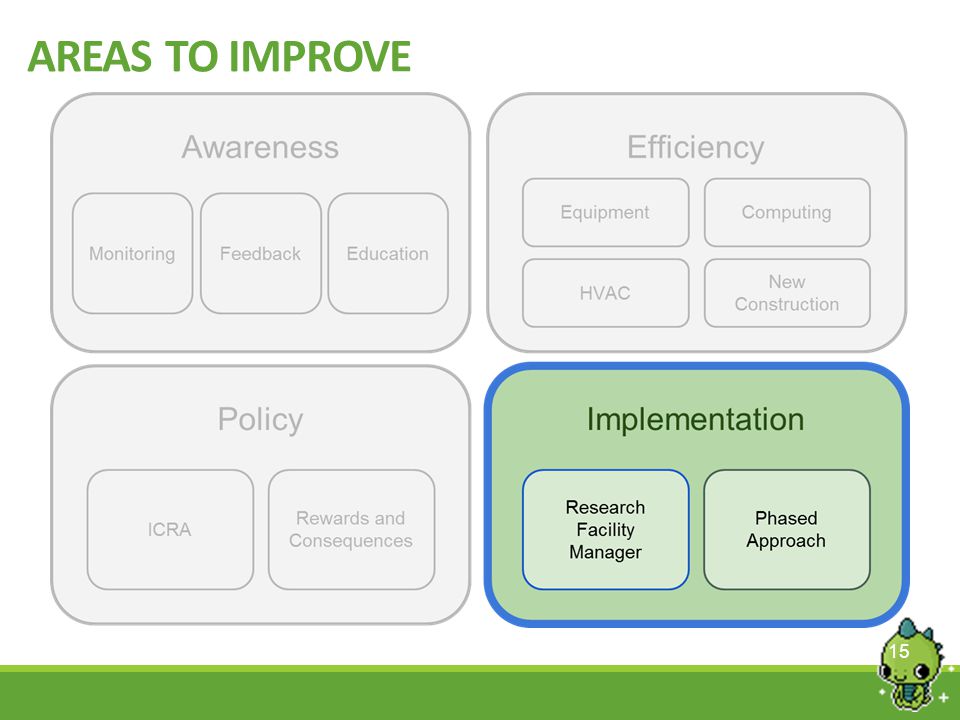 AREAS TO IMPROVE

Awareness

Monitoring

Feedback

Education

Efficiency

Equipment

Computing

HVAC

New Construction

Policy

ICRA

Rewards and Consequences

Implementation

Research Facility Manager

Phased Approach

15